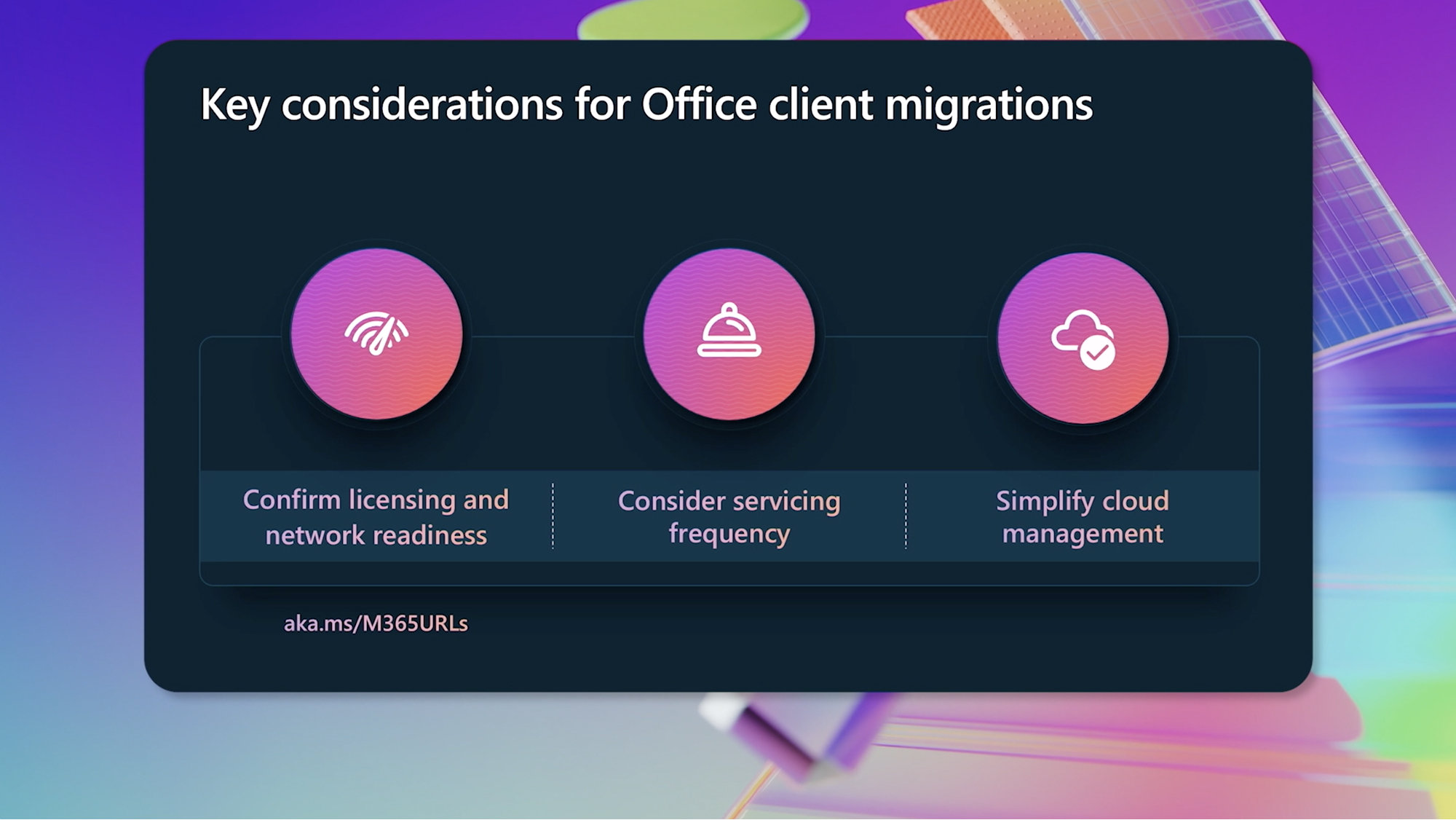 Key considerations for Office client migrations

Confirm licensing and network readiness

Consider servicing frequency

Simplify cloud management

aka.ms/M365URLs